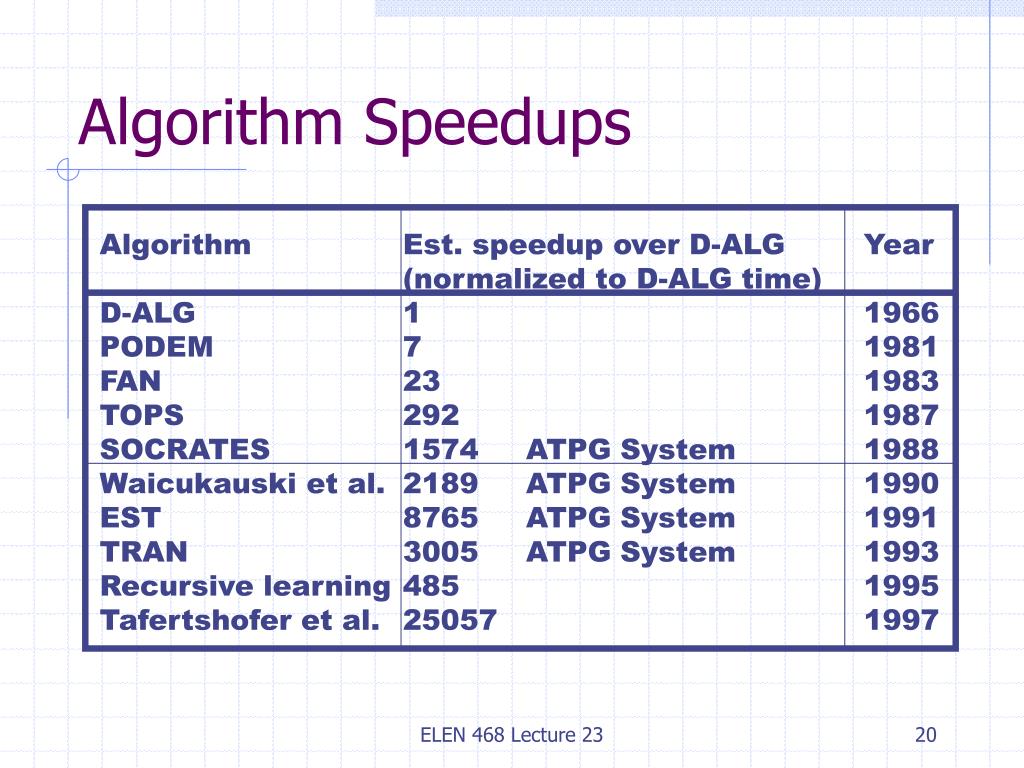 Algorithm Speedups

| Algorithm | Est. speedup over D-ALG (normalized to D-ALG time) | Year |
|---|---|---|
| D-ALG | 1 | 1966 |
| PODEM | 7 | 1981 |
| FAN | 23 | 1983 |
| TOPS | 292 | 1987 |
| SOCRATES | 1574 ATPG System | 1988 |
| Waicukauski et al. | 2189 ATPG System | 1990 |
| EST | 8765 ATPG System | 1991 |
| TRAN | 3005 ATPG System | 1993 |
| Recursive learning | 485 | 1995 |
| Tafertshofer et al. | 25057 | 1997 |

ELEN 468 Lecture 23

20